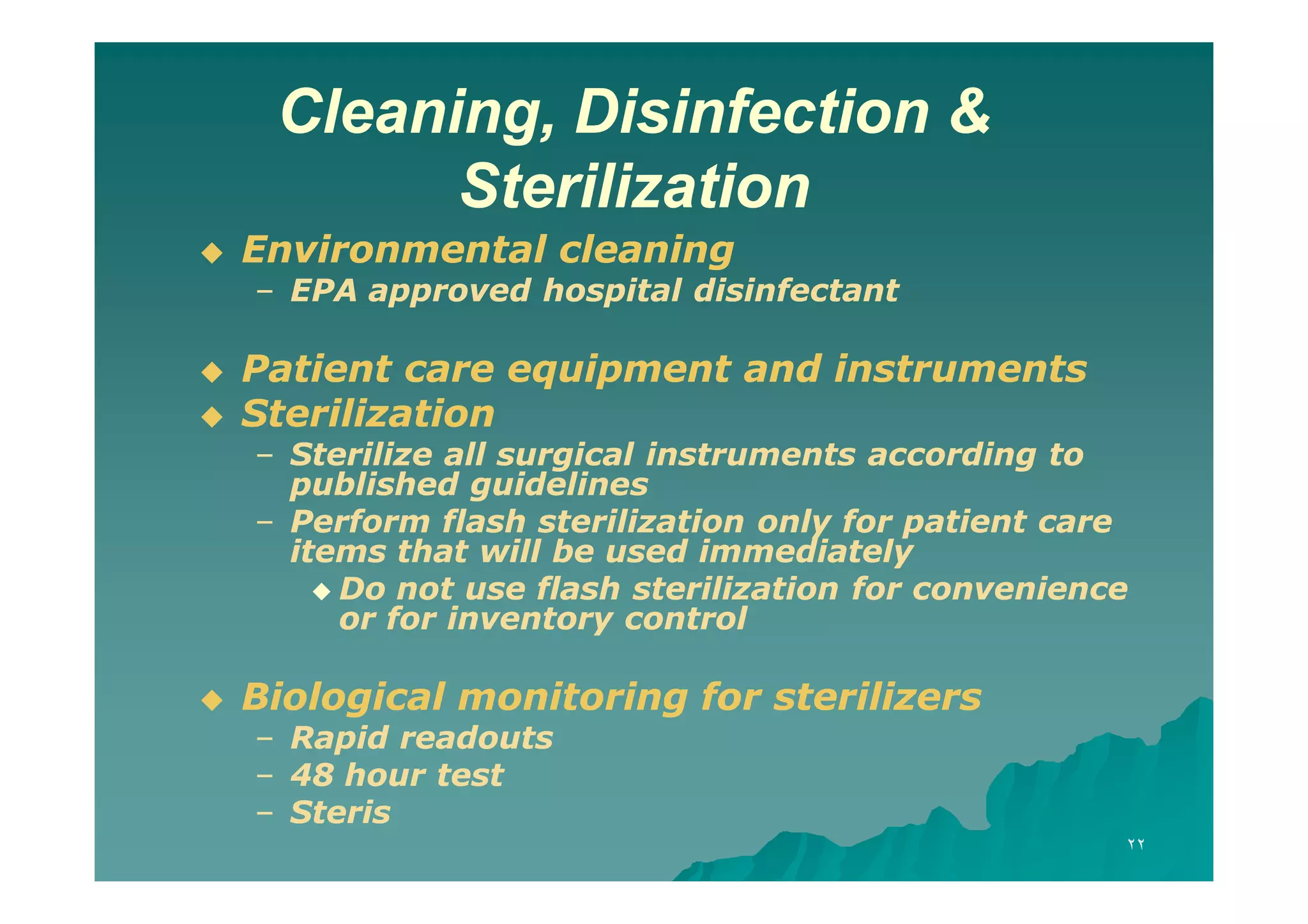 Cleaning, Disinfection & Sterilization

◆ Environmental cleaning
– EPA approved hospital disinfectant

◆ Patient care equipment and instruments
◆ Sterilization
– Sterilize all surgical instruments according to published guidelines
– Perform flash sterilization only for patient care items that will be used immediately
◆ Do not use flash sterilization for convenience or for inventory control

◆ Biological monitoring for sterilizers
– Rapid readouts
– 48 hour test
– Steris

٢٢